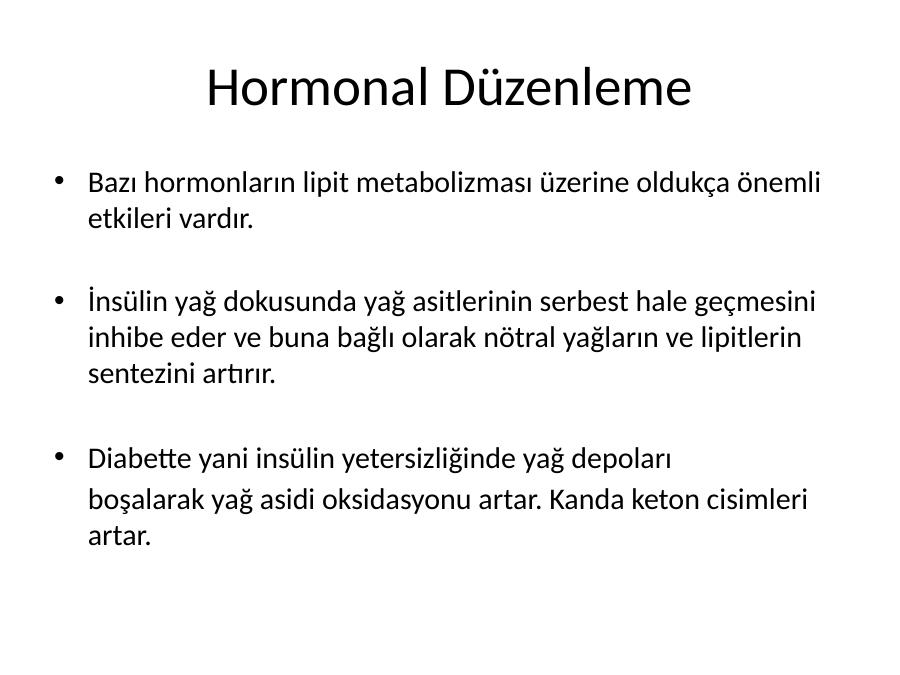 Hormonal Düzenleme

• Bazı hormonların lipit metabolizması üzerine oldukça önemli etkileri vardır.

• İnsülin yağ dokusunda yağ asitlerinin serbest hale geçmesini inhibe eder ve buna bağlı olarak nötral yağların ve lipitlerin sentezini artırır.

• Diabette yani insülin yetersizliğinde yağ depoları boşalarak yağ asidi oksidasyonu artar. Kanda keton cisimleri artar.